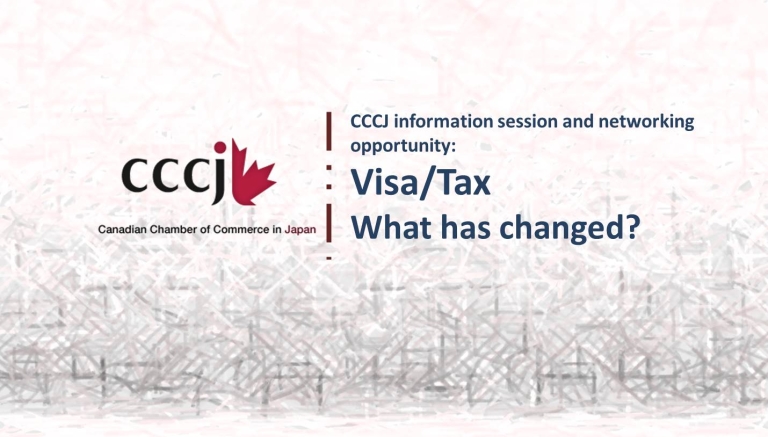 cccj

Canadian Chamber of Commerce in Japan

CCCJ information session and networking opportunity:

Visa/Tax

What has changed?